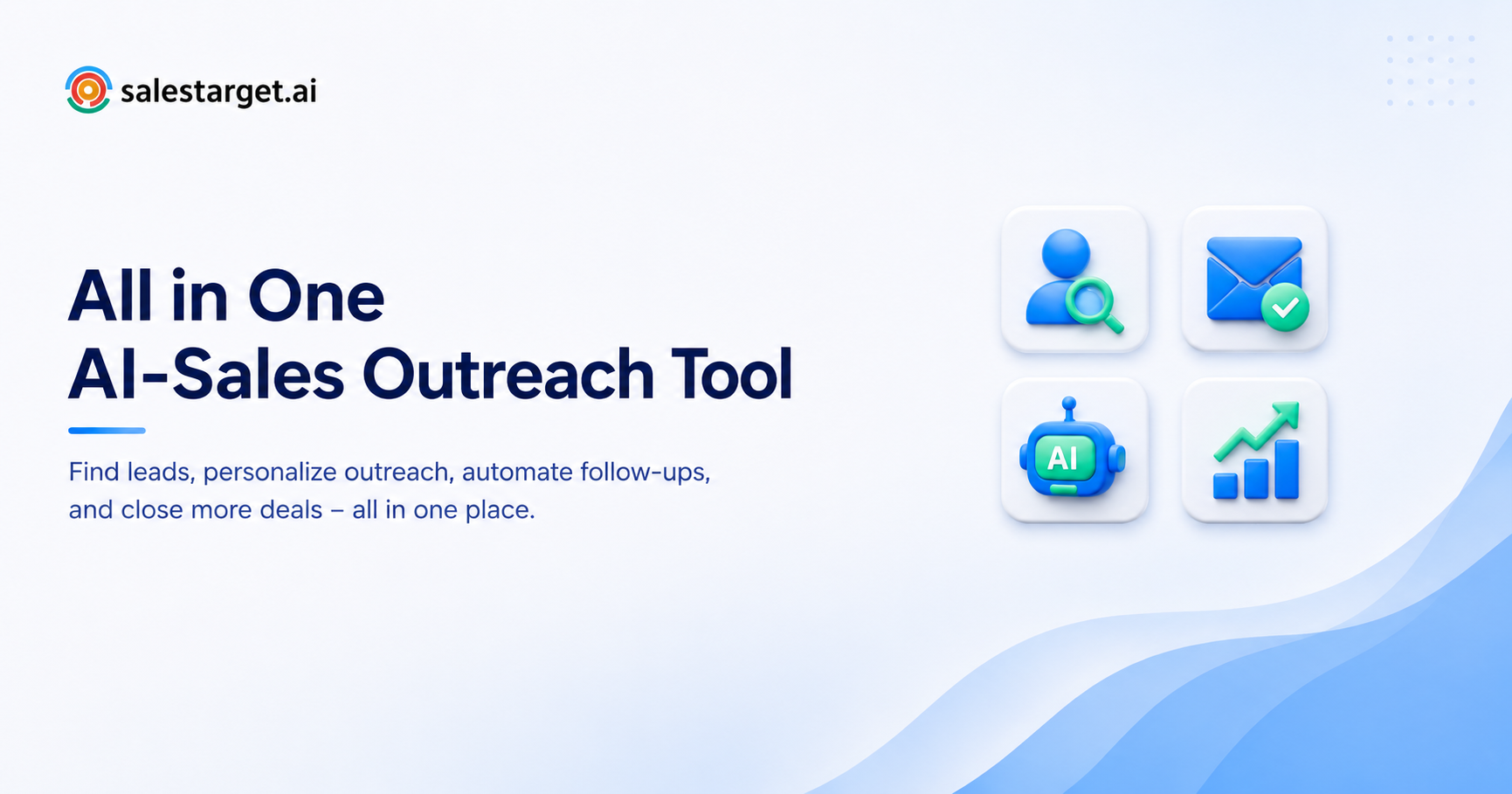 salestarget.ai

All in One
AI-Sales Outreach Tool

Find leads, personalize outreach, automate follow-ups, and close more deals – all in one place.

AI